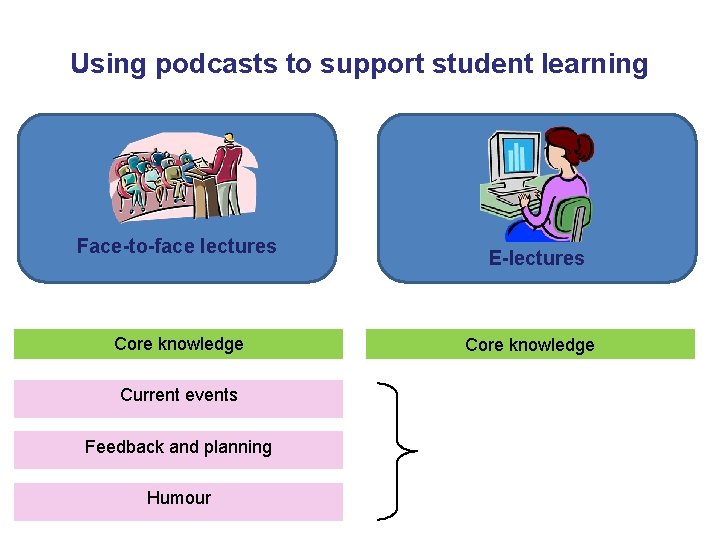 Using podcasts to support student learning

Face-to-face lectures

E-lectures

Core knowledge

Core knowledge

Current events

Feedback and planning

Humour